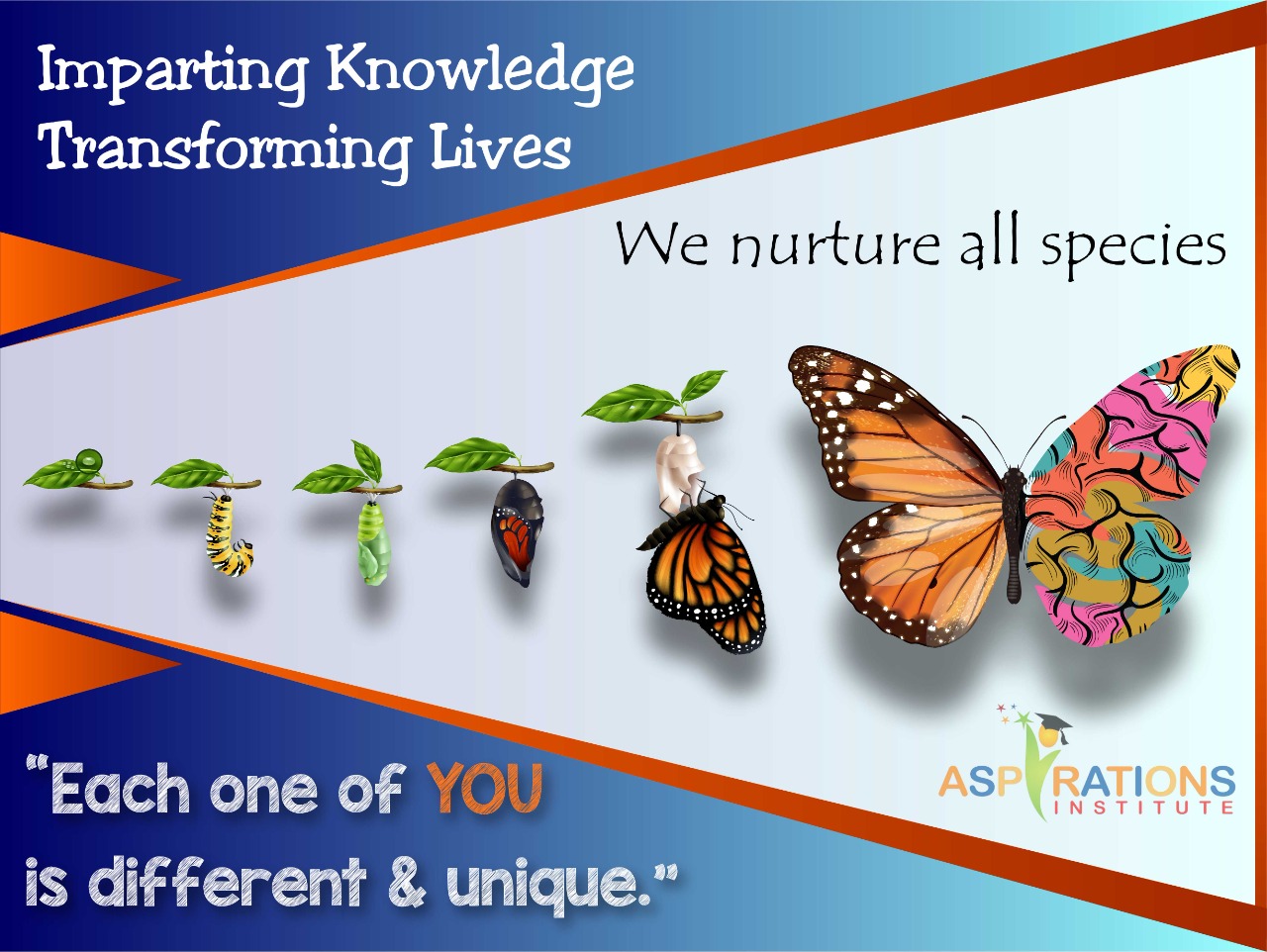 Imparting Knowledge
Transforming Lives

We nurture all species

"Each one of YOU is different & unique."

ASPIRATIONS
INSTITUTE